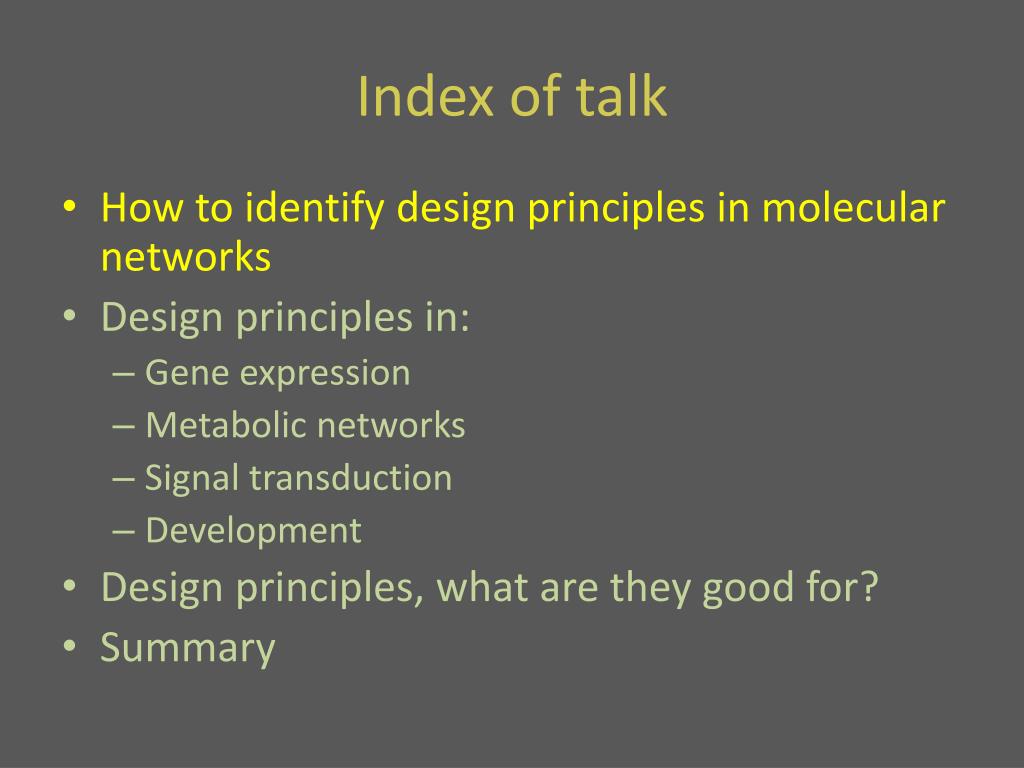 Index of talk

• How to identify design principles in molecular networks
• Design principles in:
– Gene expression
– Metabolic networks
– Signal transduction
– Development
• Design principles, what are they good for?
• Summary